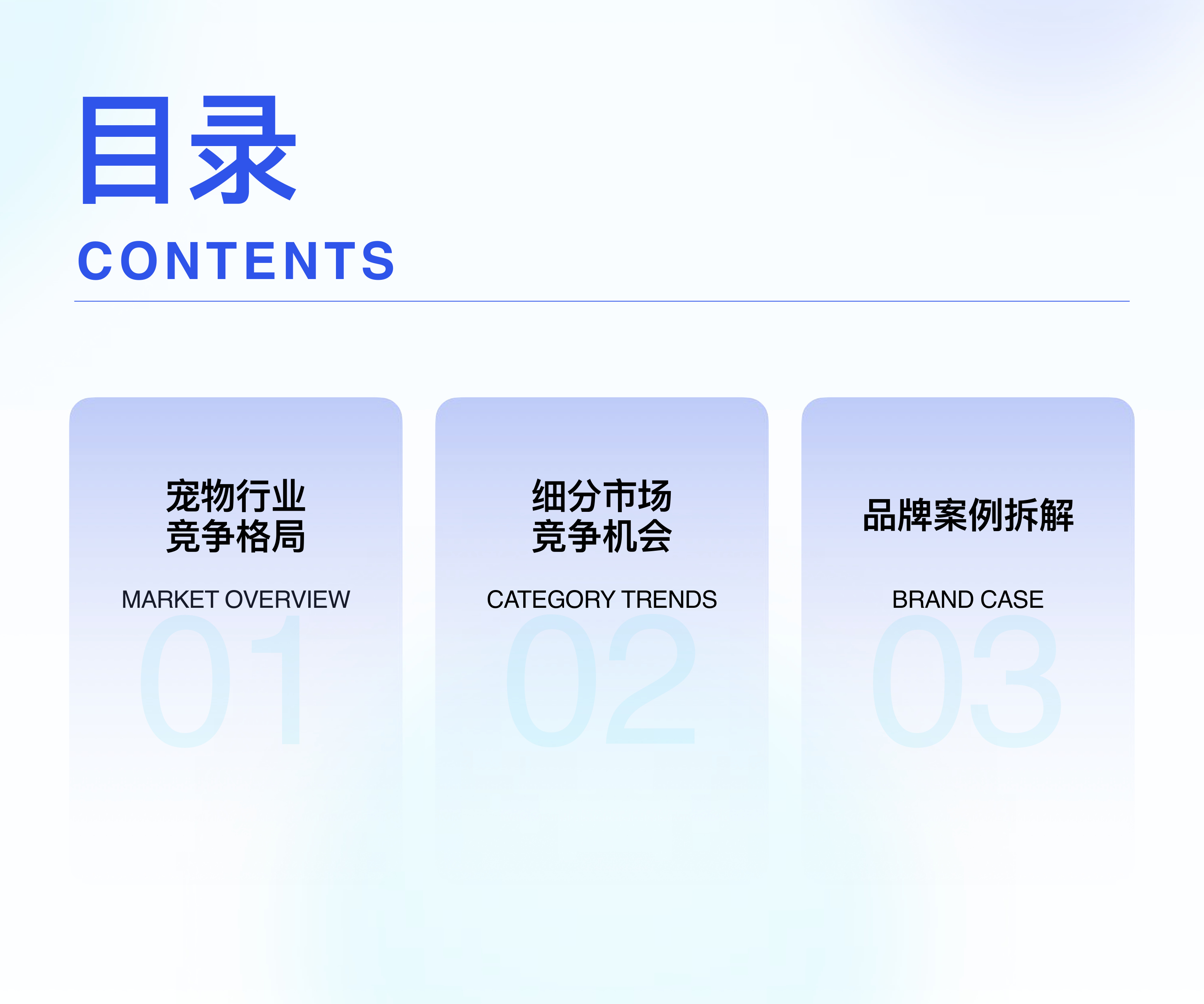 目录
CONTENTS

宠物行业
竞争格局
MARKET OVERVIEW
01

细分市场
竞争机会
CATEGORY TRENDS
02

品牌案例拆解
BRAND CASE
03